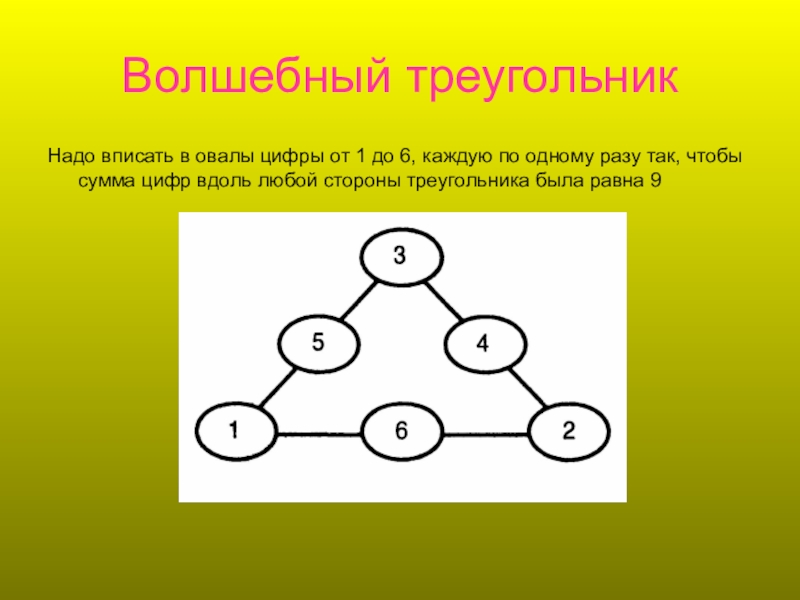 Волшебный треугольник

Надо вписать в овалы цифры от 1 до 6, каждую по одному разу так, чтобы сумма цифр вдоль любой стороны треугольника была равна 9

3

5

4

1

6

2